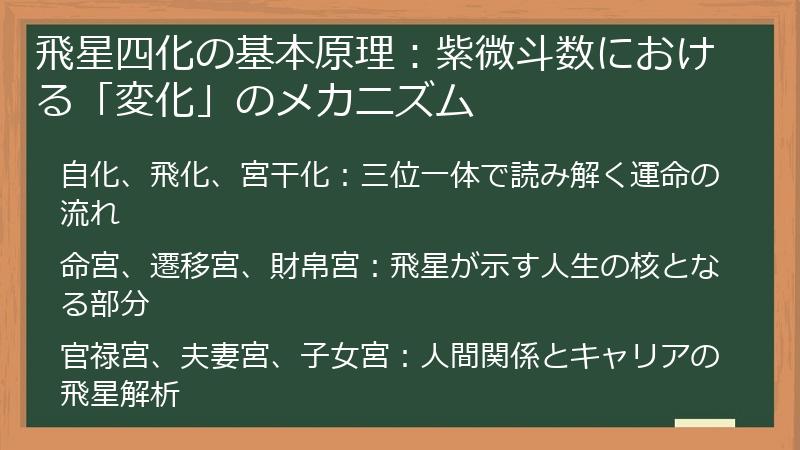 飛星四化の基本原理：紫微斗数における「変化」のメカニズム

自化、飛化、宮干化：三位一体で読み解く運命の流れ

命宮、遷移宮、財帛宮：飛星が示す人生の核となる部分

官禄宮、夫妻宮、子女宮：人間関係とキャリアの飛星解析